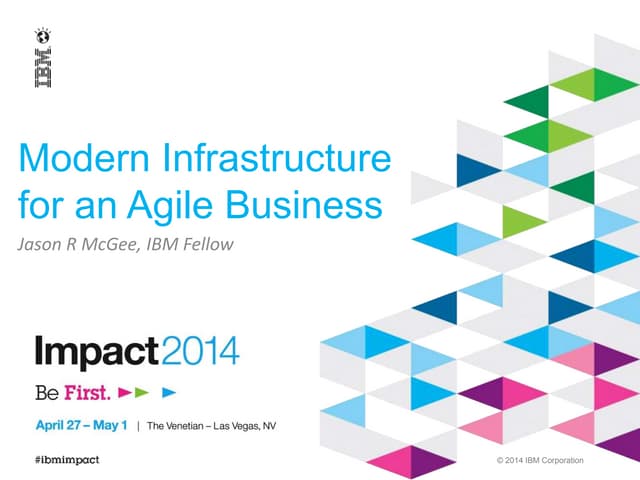 IBM

Modern Infrastructure for an Agile Business

Jason R McGee, IBM Fellow

Impact2014

Be First.

April 27 – May 1 | The Venetian – Las Vegas, NV

#ibmimpact

© 2014 IBM Corporation